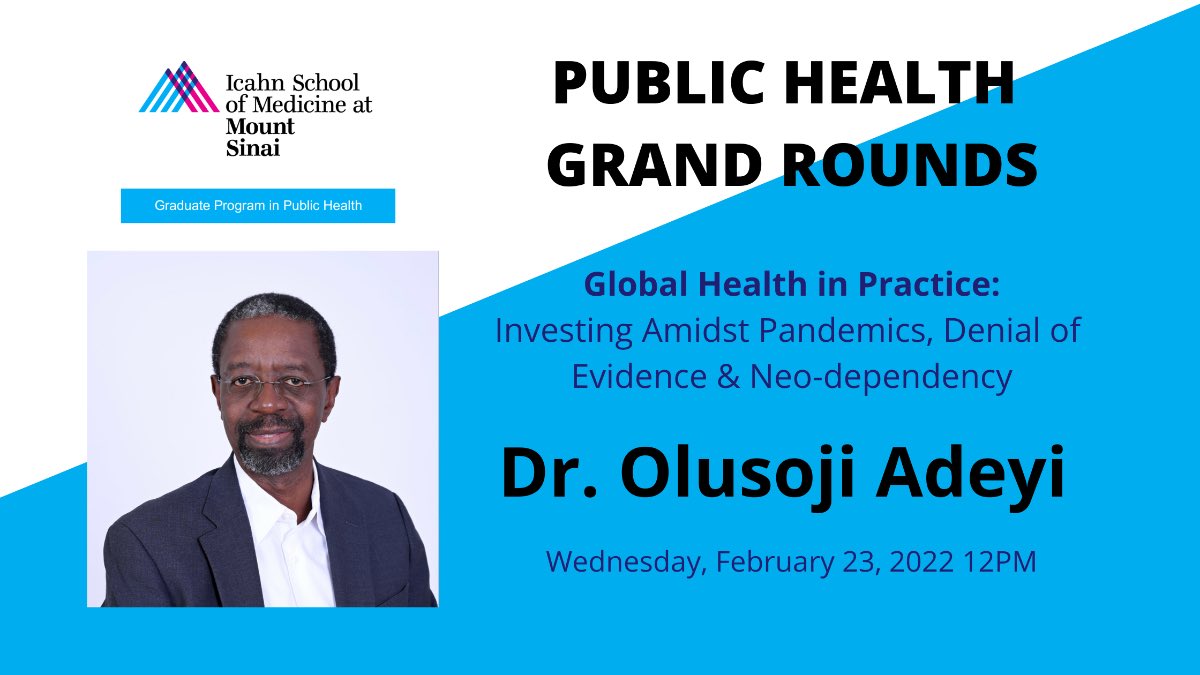 Icahn School of Medicine at Mount Sinai

Graduate Program in Public Health

PUBLIC HEALTH GRAND ROUNDS

Global Health in Practice: Investing Amidst Pandemics, Denial of Evidence & Neo-dependency

Dr. Olusoji Adeyi

Wednesday, February 23, 2022 12PM